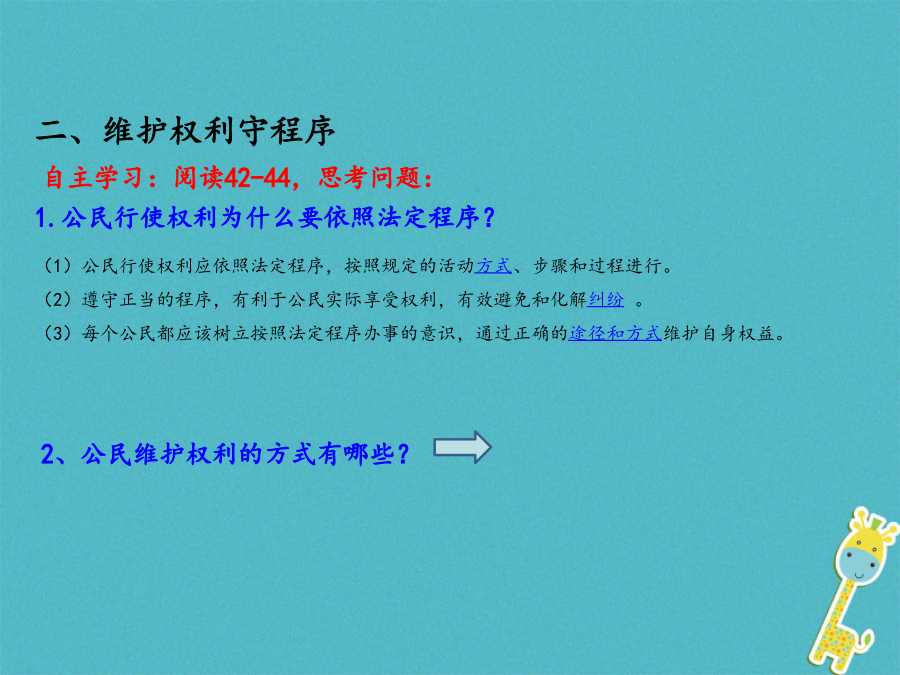 二、维护权利守程序

自主学习：阅读42-44，思考问题：

1.公民行使权利为什么要依照法定程序？

（1）公民行使权利应依照法定程序，按照规定的活动方式、步骤和过程进行。

（2）遵守正当的程序，有利于公民实际享受权利，有效避免和化解纠纷 。

（3）每个公民都应该树立按照法定程序办事的意识，通过正确的途径和方式维护自身权益。

2、公民维护权利的方式有哪些？